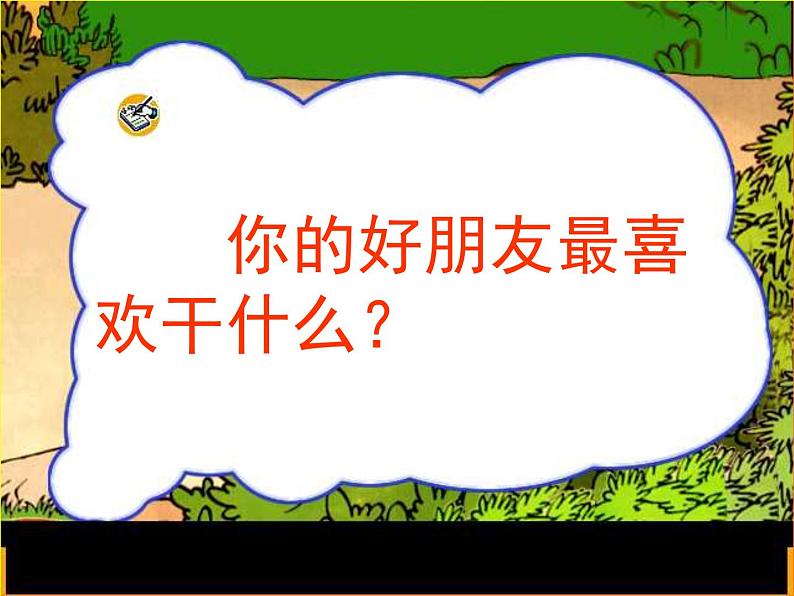 你的好朋友最喜欢干什么？